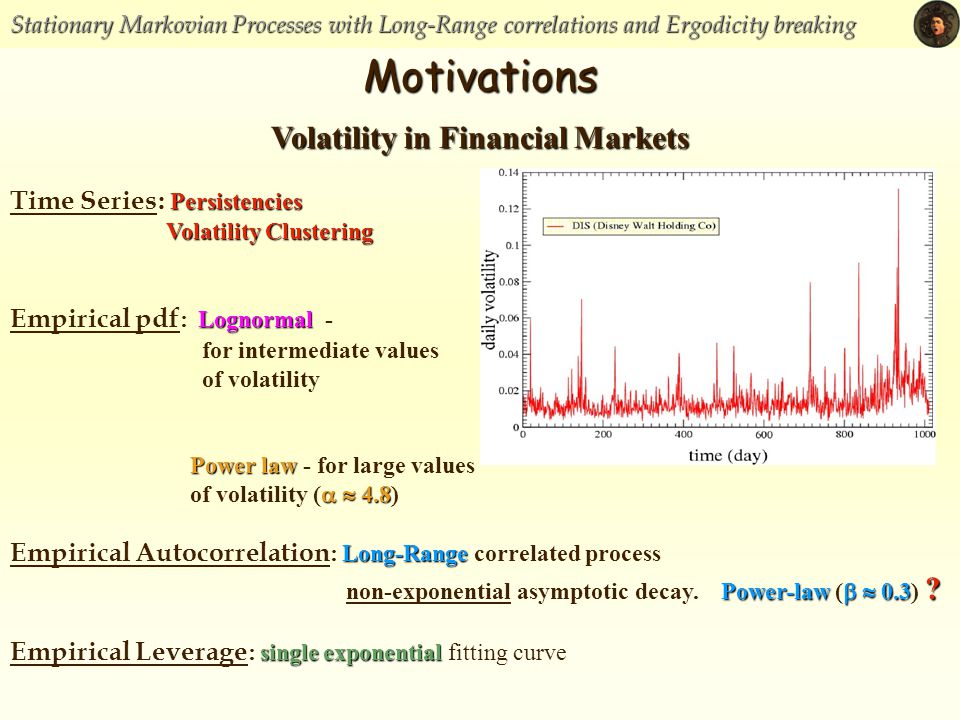 Stationary Markovian Processes with Long-Range correlations and Ergodicity breaking

Motivations

Volatility in Financial Markets

Time Series: Persistencies
Volatility Clustering

Empirical pdf: Lognormal - for intermediate values of volatility

Power law - for large values of volatility ($\alpha \approx 4.8$)

0.14
0.12
0.1
0.08
0.06
0.04
0.02
0
daily volatility
DIS (Disney Walt Holding Co)
0 200 400 600 800 1000
time (day)

Empirical Autocorrelation: Long-Range correlated process
non-exponential asymptotic decay. Power-law ($\beta \approx 0.3$) ?

Empirical Leverage: single exponential fitting curve